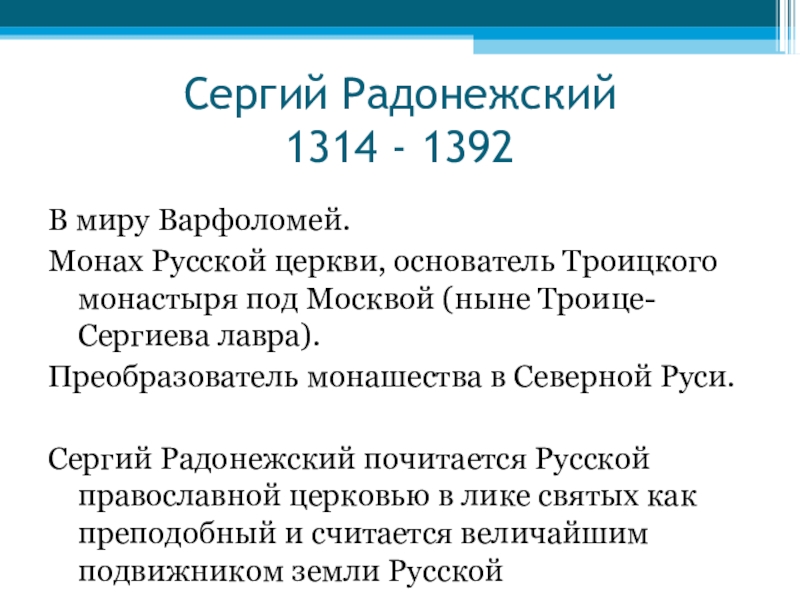 Сергий Радонежский
1314 - 1392

В миру Варфоломей.

Монах Русской церкви, основатель Троицкого монастыря под Москвой (ныне Троице-Сергиева лавра).

Преобразователь монашества в Северной Руси.

Сергий Радонежский почитается Русской православной церковью в лике святых как преподобный и считается величайшим подвижником земли Русской